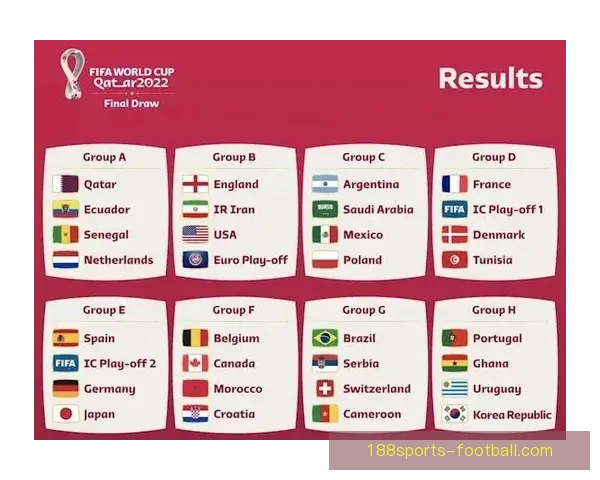 FIFA WORLD CUP Qatar2022
Final Draw

Results

Group A
Qatar
Ecuador
Senegal
Netherlands

Group B
England
IR Iran
USA
Euro Play-off

Group C
Argentina
Saudi Arabia
Mexico
Poland

Group D
France
FIFA IC Play-off 1
Denmark
Tunisia

Group E
Spain
FIFA IC Play-off 2
Germany
Japan

Group F
Belgium
Canada
Morocco
Croatia

Group G
Brazil
Serbia
Switzerland
Cameroon

Group H
Portugal
Ghana
Uruguay
Korea Republic

188sports-football.com